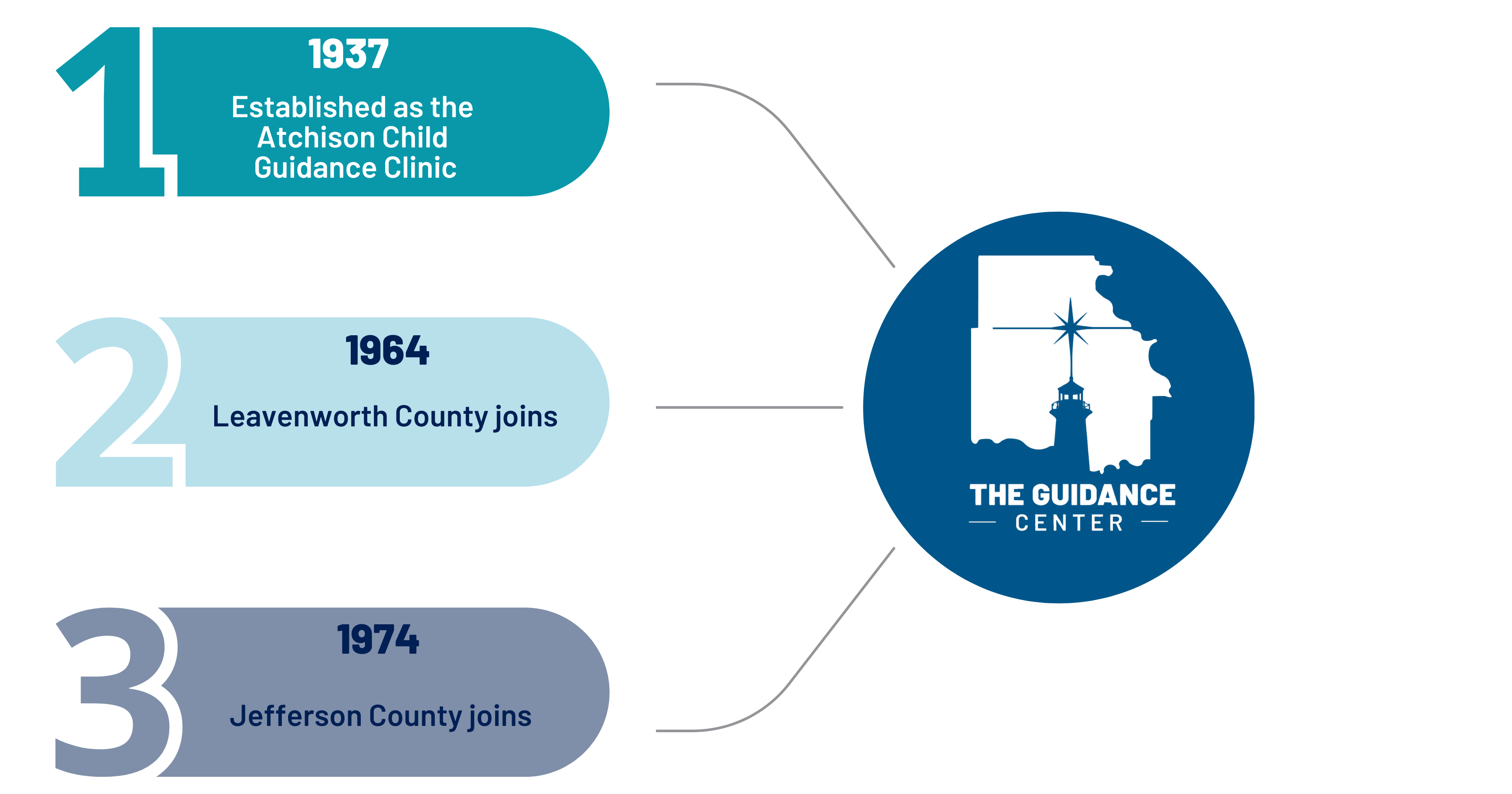 1
1937
Established as the Atchison Child Guidance Clinic

2
1964
Leavenworth County joins

3
1974
Jefferson County joins

THE GUIDANCE
CENTER